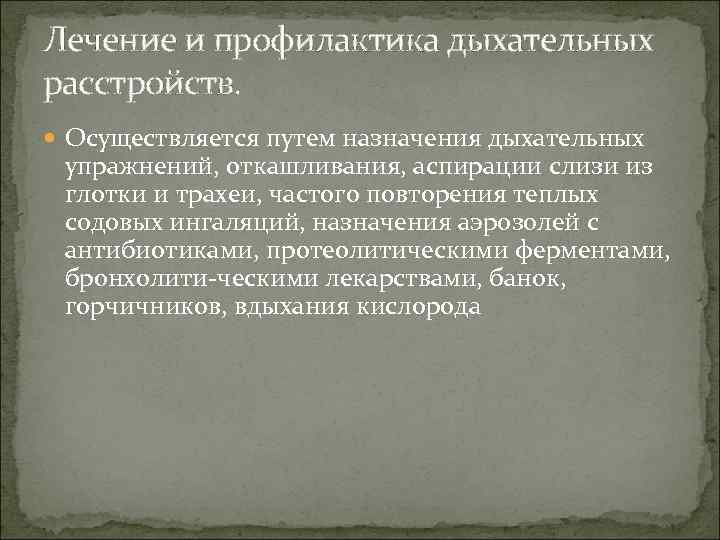 Лечение и профилактика дыхательных расстройств.

Осуществляется путем назначения дыхательных упражнений, откашливания, аспирации слизи из глотки и трахеи, частого повторения теплых содовых ингаляций, назначения аэрозолей с антибиотиками, протеолитическими ферментами, бронхолити-ческими лекарствами, банок, горчичников, вдыхания кислорода